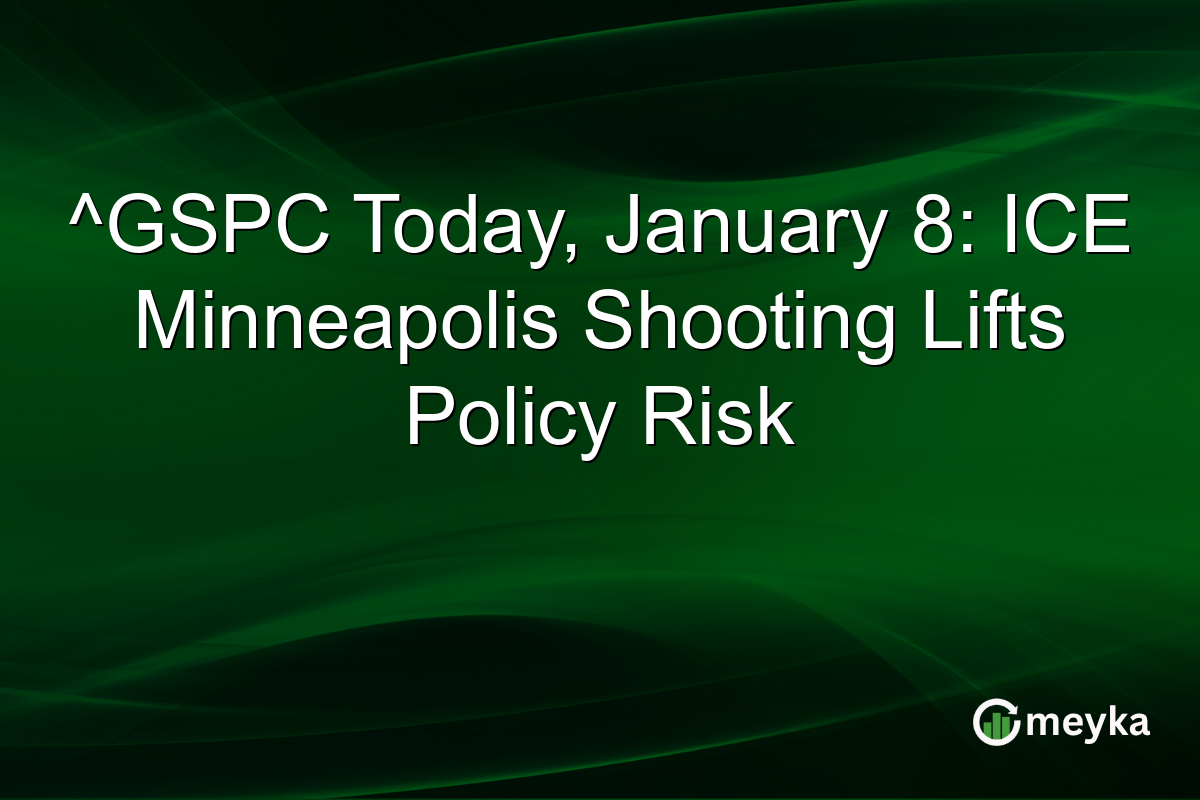 ^GSPC Today, January 8: ICE Minneapolis Shooting Lifts Policy Risk

meyka